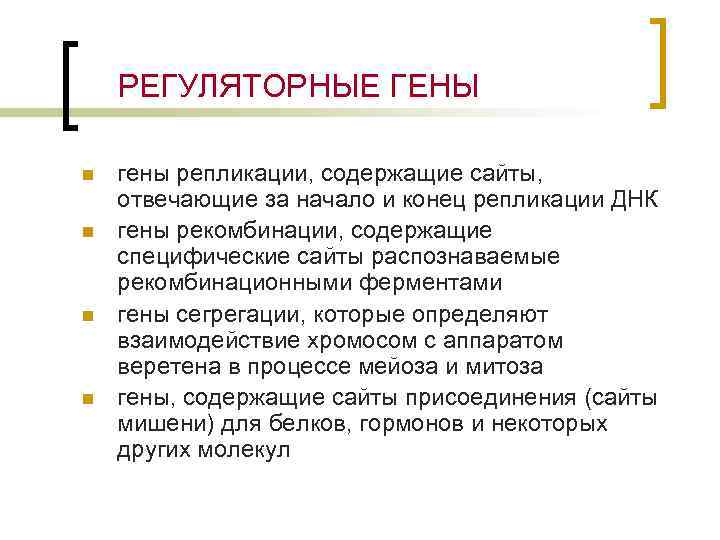 РЕГУЛЯТОРНЫЕ ГЕНЫ

гены репликации, содержащие сайты, отвечающие за начало и конец репликации ДНК

гены рекомбинации, содержащие специфические сайты распознаваемые рекомбинационными ферментами

гены сегрегации, которые определяют взаимодействие хромосом с аппаратом веретена в процессе мейоза и митоза

гены, содержащие сайты присоединения (сайты мишени) для белков, гормонов и некоторых других молекул